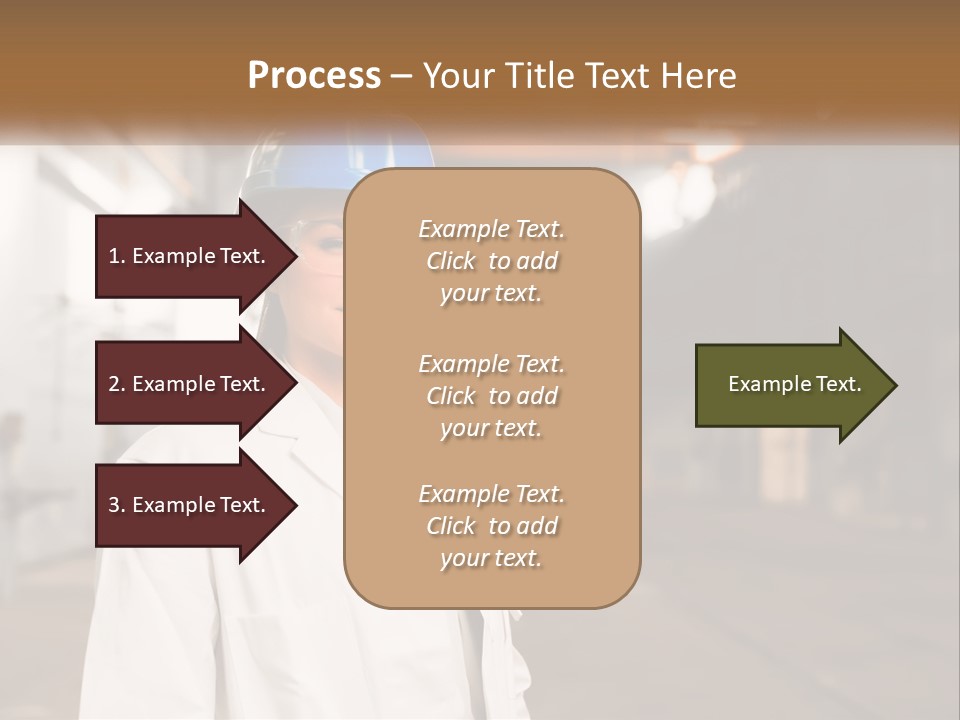 Process – Your Title Text Here

1. Example Text.

2. Example Text.

3. Example Text.

Example Text. Click to add your text.

Example Text. Click to add your text.

Example Text. Click to add your text.

Example Text.